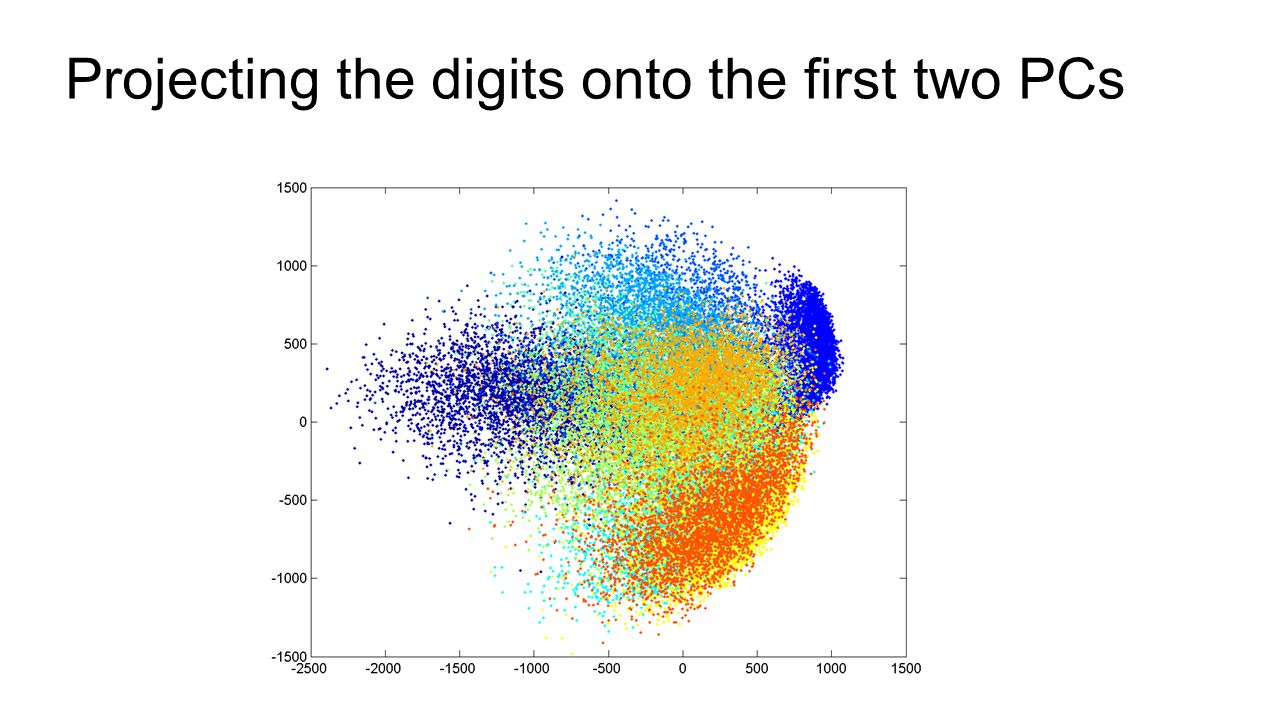 Projecting the digits onto the first two PCs

1500
1000
500
0
-500
-1000
-1500
-2500 -2000 -1500 -1000 -500 0 500 1000 1500